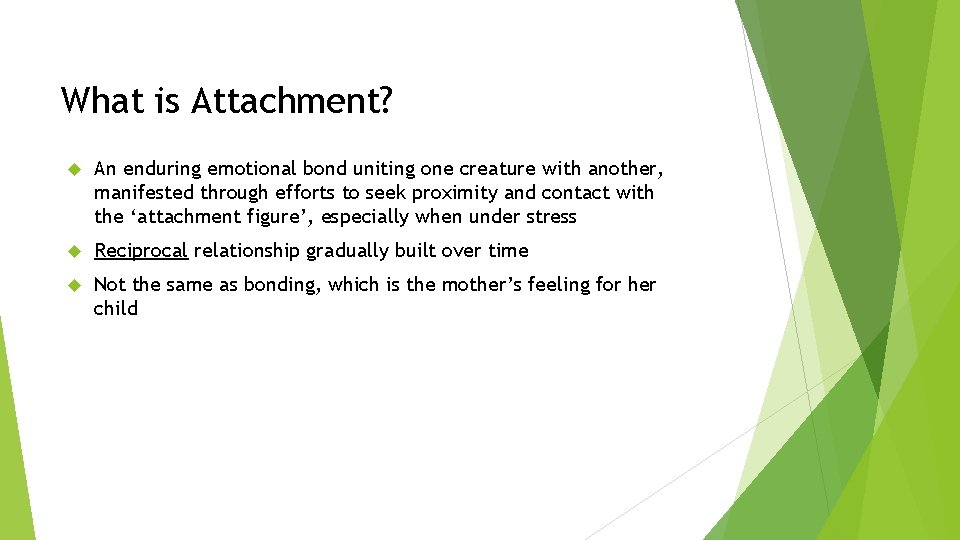 What is Attachment?

An enduring emotional bond uniting one creature with another, manifested through efforts to seek proximity and contact with the ‘attachment figure’, especially when under stress

Reciprocal relationship gradually built over time

Not the same as bonding, which is the mother’s feeling for her child